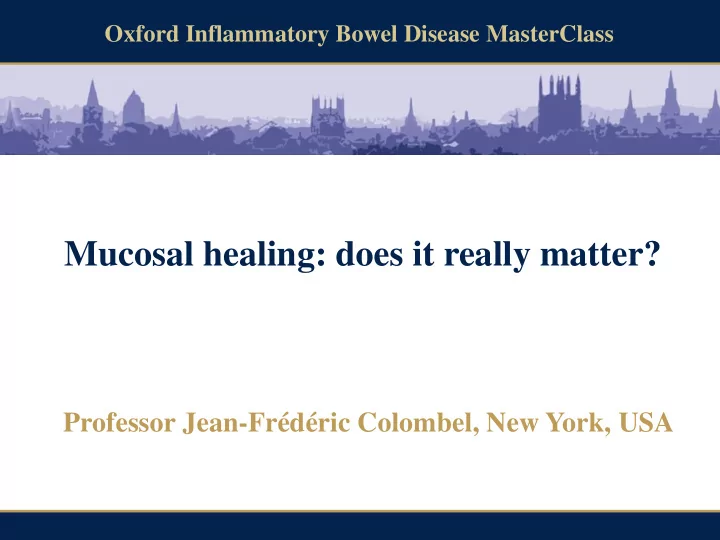 Oxford Inflammatory Bowel Disease MasterClass

Mucosal healing: does it really matter?

Professor Jean-Frédéric Colombel, New York, USA